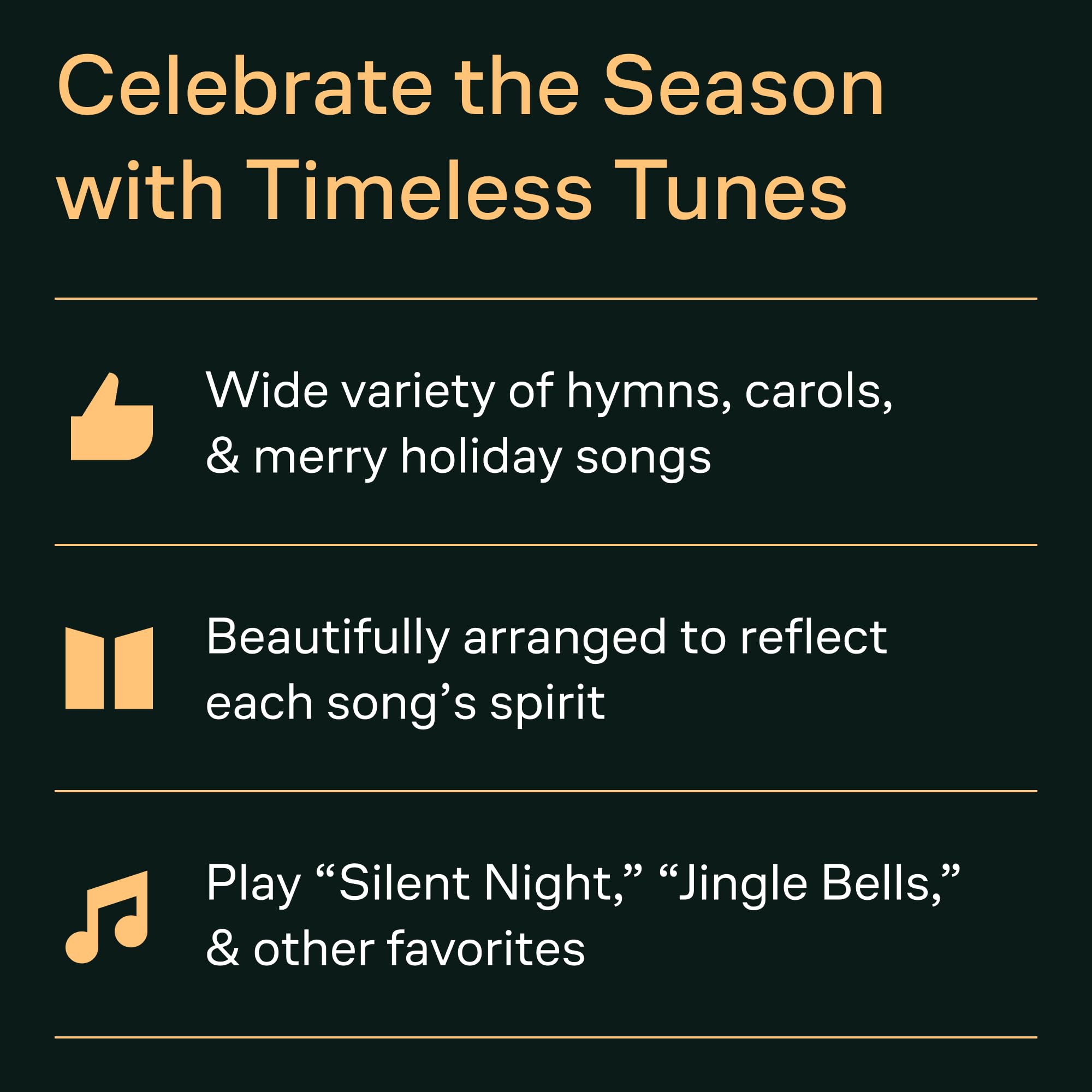 Celebrate the Season with Timeless Tunes

Wide variety of hymns, carols, & merry holiday songs

Beautifully arranged to reflect each song’s spirit

Play “Silent Night,” “Jingle Bells,” & other favorites